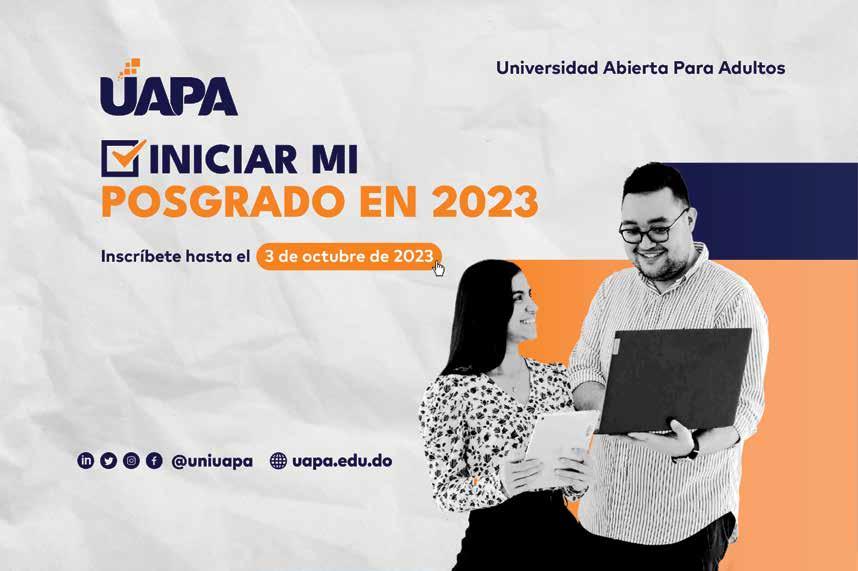 UAPA

Universidad Abierta Para Adultos

INICIAR MI
POSGRADO EN 2023

Inscríbete hasta el 3 de octubre de 2023

@uniuapa uapa.edu.do